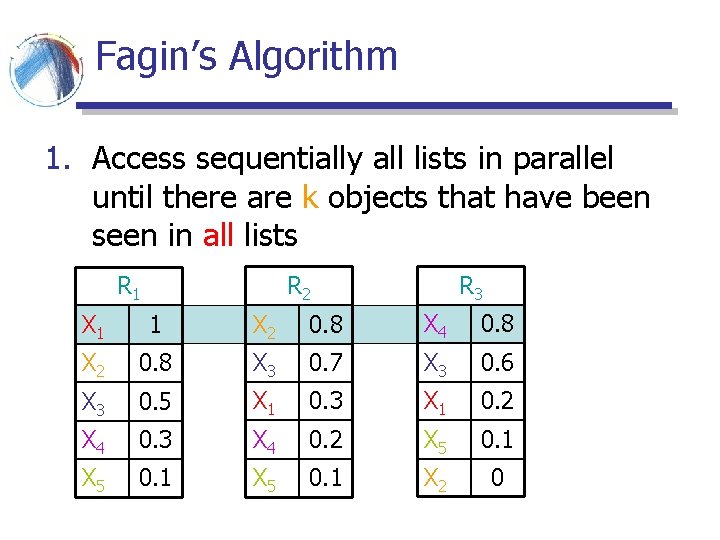 Fagin's Algorithm

1. Access sequentially all lists in parallel until there are k objects that have been seen in all lists

| $R_1$ | |
|---|---|
| $X_1$ | 1 |
| $X_2$ | 0.8 |
| $X_3$ | 0.5 |
| $X_4$ | 0.3 |
| $X_5$ | 0.1 |

| $R_2$ | |
|---|---|
| $X_2$ | 0.8 |
| $X_3$ | 0.7 |
| $X_1$ | 0.3 |
| $X_4$ | 0.2 |
| $X_5$ | 0.1 |

| $R_3$ | |
|---|---|
| $X_4$ | 0.8 |
| $X_3$ | 0.6 |
| $X_1$ | 0.2 |
| $X_5$ | 0.1 |
| $X_2$ | 0 |